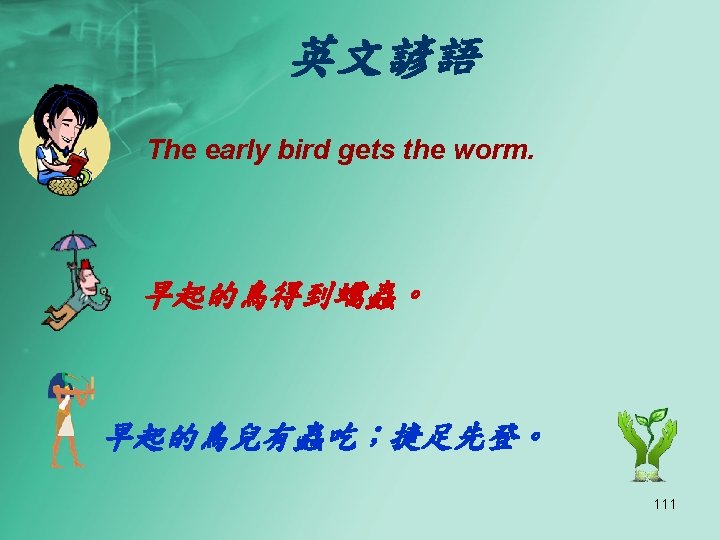 英文諺語

The early bird gets the worm.

早起的鳥得到蠕蟲。

早起的鳥兒有蟲吃；捷足先登。

111